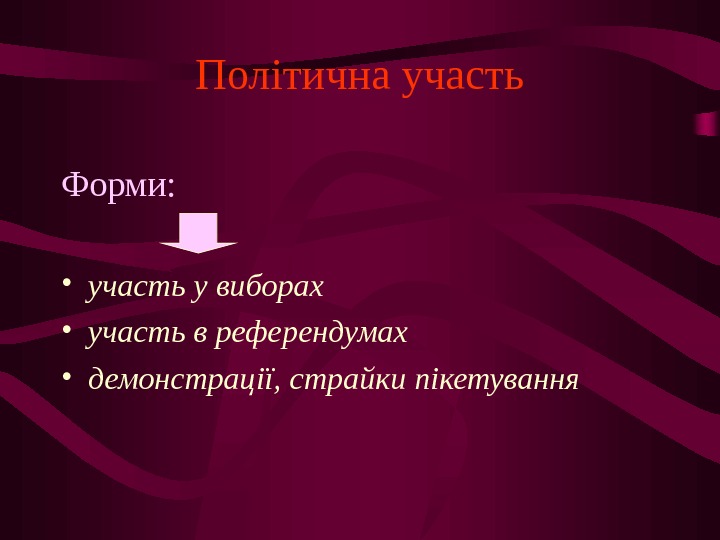 Політична участь

Форми:

• участь у виборах
• участь в референдумах
• демонстрації, страйки пікетування